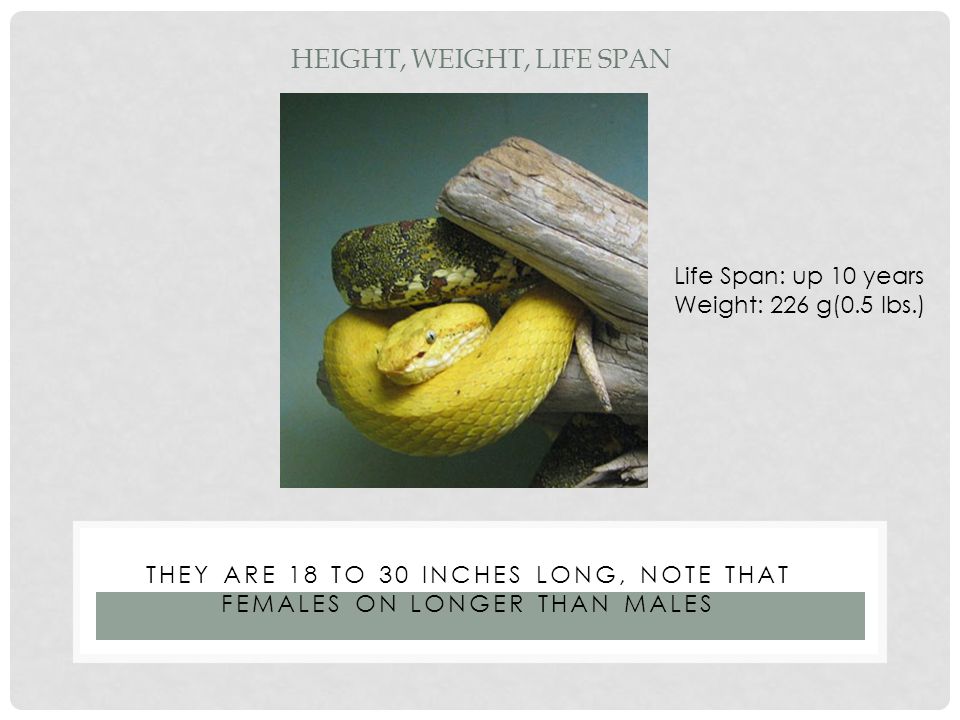 HEIGHT, WEIGHT, LIFE SPAN

Life Span: up 10 years
Weight: 226 g(0.5 lbs.)

THEY ARE 18 TO 30 INCHES LONG, NOTE THAT FEMALES ON LONGER THAN MALES